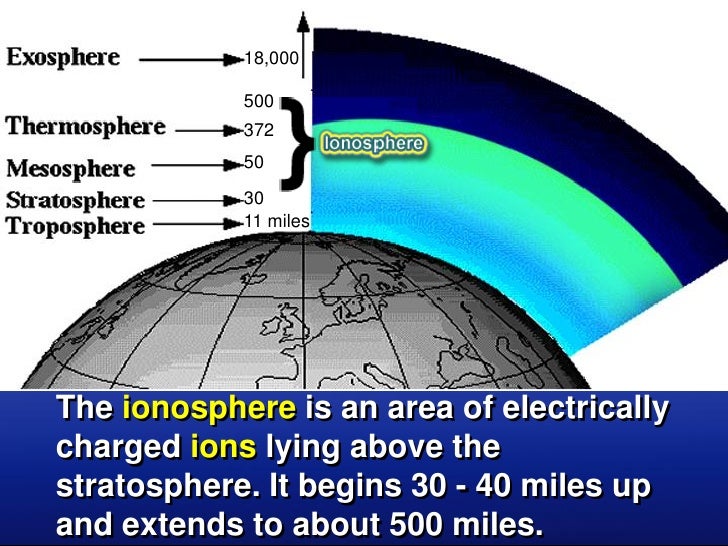 Exosphere
18,000
500
Thermosphere
372
Ionosphere
Mesosphere
50
Stratosphere
30
Troposphere
11 miles

The ionosphere is an area of electrically charged ions lying above the stratosphere. It begins 30 - 40 miles up and extends to about 500 miles.